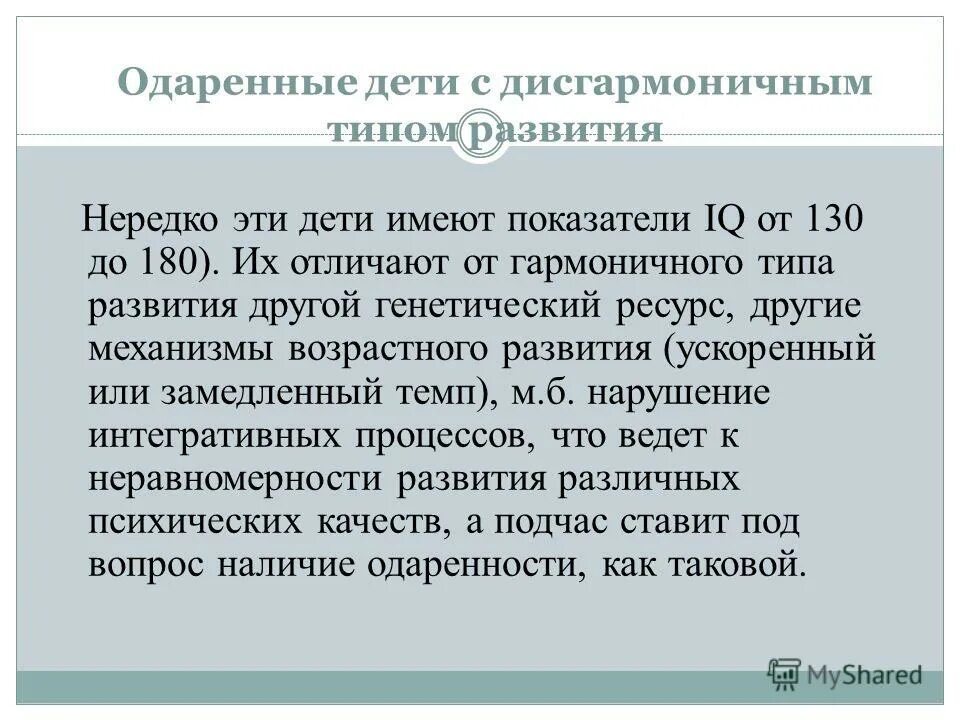 Одаренные дети с дисгармоничным типом развития

Нередко эти дети имеют показатели IQ от 130 до 180). Их отличают от гармоничного типа развития другой генетический ресурс, другие механизмы возрастного развития (ускоренный или замедленный темп), м.б. нарушение интегративных процессов, что ведет к неравномерности развития различных психических качеств, а подчас ставит под вопрос наличие одаренности, как таковой.

MyShared